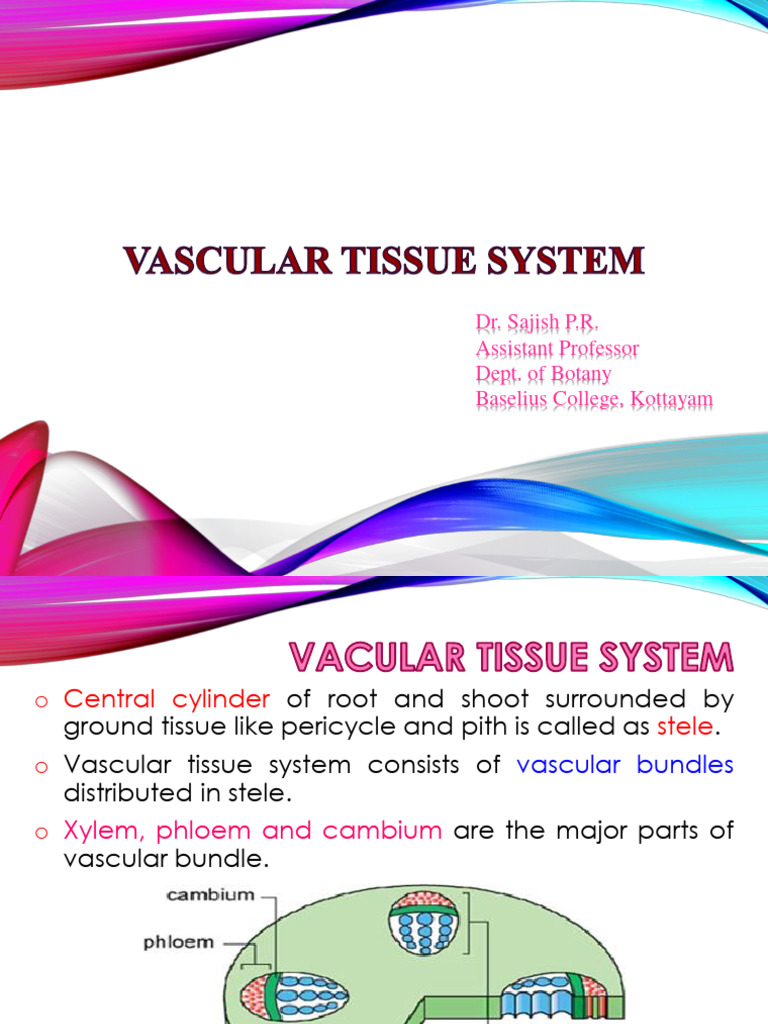 VASCULAR TISSUE SYSTEM

Dr. Sajish P.R.
Assistant Professor
Dept. of Botany
Baselius College, Kottayam

VACULAR TISSUE SYSTEM

o Central cylinder of root and shoot surrounded by ground tissue like pericycle and pith is called as stele.

o Vascular tissue system consists of vascular bundles distributed in stele.

o Xylem, phloem and cambium are the major parts of vascular bundle.

cambium
phloem